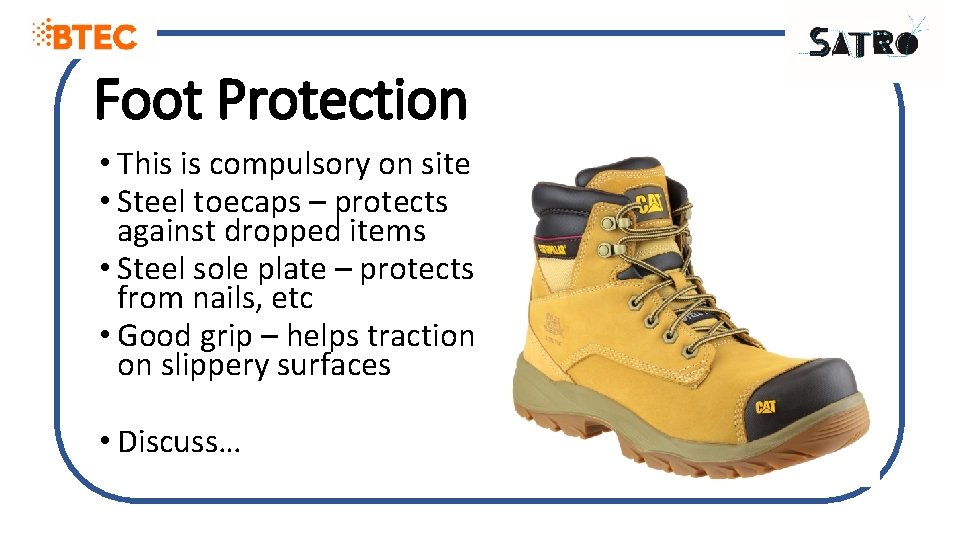 BTEC

SATRO

Foot Protection

• This is compulsory on site
• Steel toecaps – protects against dropped items
• Steel sole plate – protects from nails, etc
• Good grip – helps traction on slippery surfaces

• Discuss…

CAT

CATERPILLAR

CAT